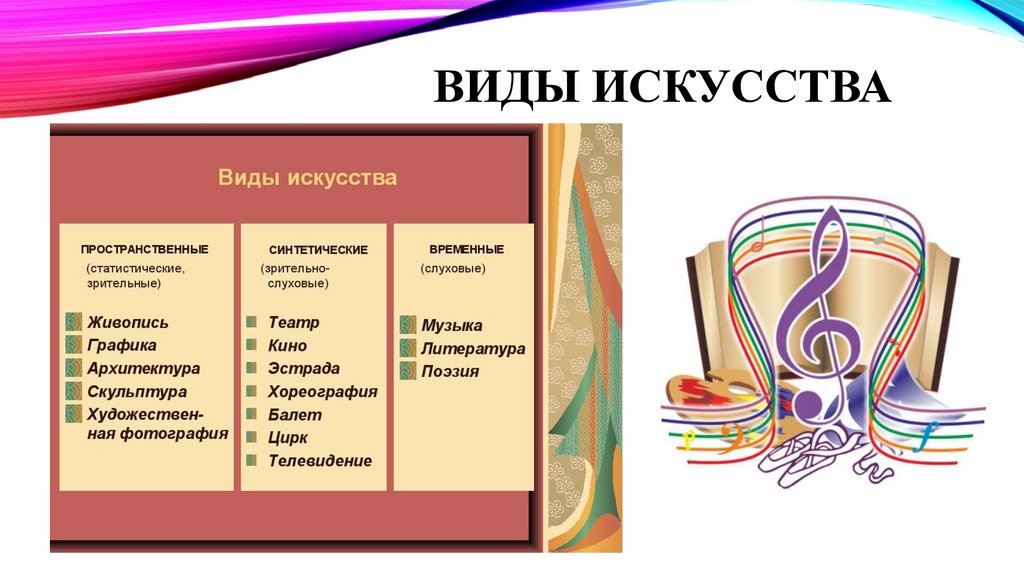 ВИДЫ ИСКУССТВА

Виды искусства

ПРОСТРАНСТВЕННЫЕ
(статистические, зрительные)

Живопись
Графика
Архитектура
Скульптура
Художественная фотография

СИНТЕТИЧЕСКИЕ
(зрительно-слуховые)

Театр
Кино
Эстрада
Хореография
Балет
Цирк
Телевидение

ВРЕМЕННЫЕ
(слуховые)

Музыка
Литература
Поэзия